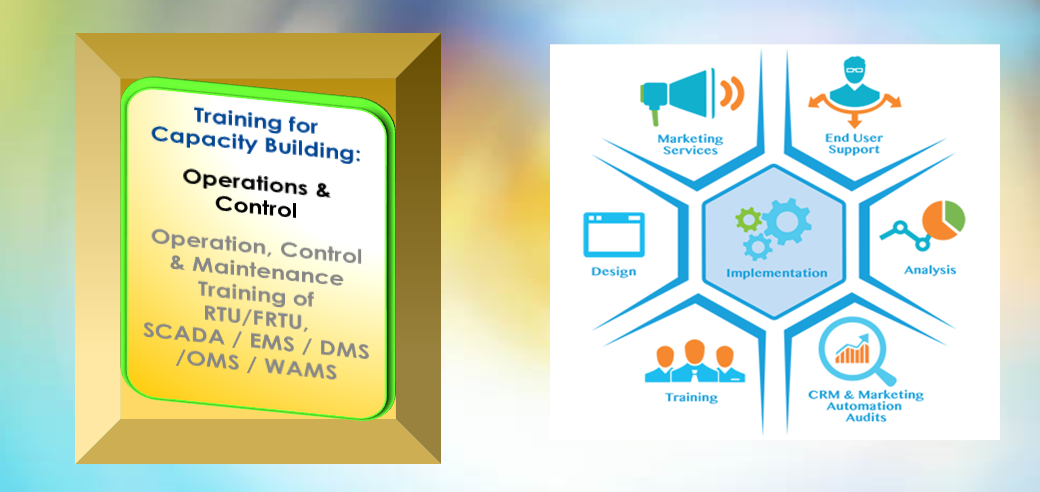 Training for Capacity Building:

Operations & Control

Operation, Control & Maintenance Training of RTU/FRTU, SCADA / EMS / DMS /OMS / WAMS

Marketing Services

End User Support

Design

Implementation

Analysis

Training

CRM & Marketing Automation Audits